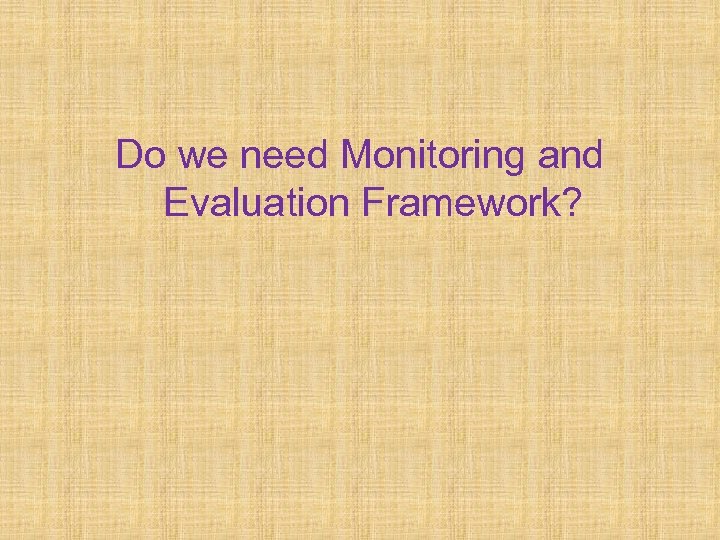 Do we need Monitoring and Evaluation Framework?